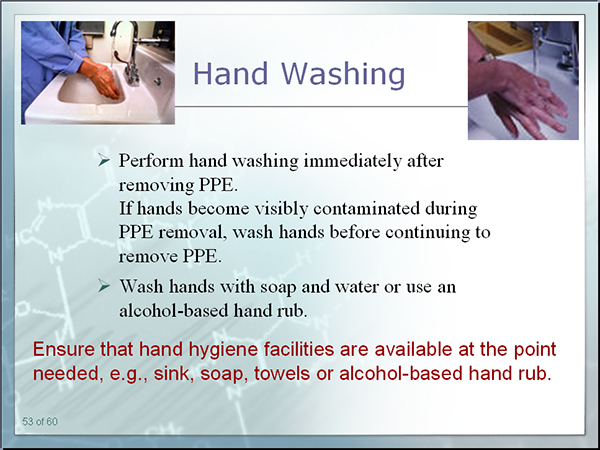 Hand Washing

➢ Perform hand washing immediately after removing PPE.
If hands become visibly contaminated during PPE removal, wash hands before continuing to remove PPE.

➢ Wash hands with soap and water or use an alcohol-based hand rub.

Ensure that hand hygiene facilities are available at the point needed, e.g., sink, soap, towels or alcohol-based hand rub.

53 of 60